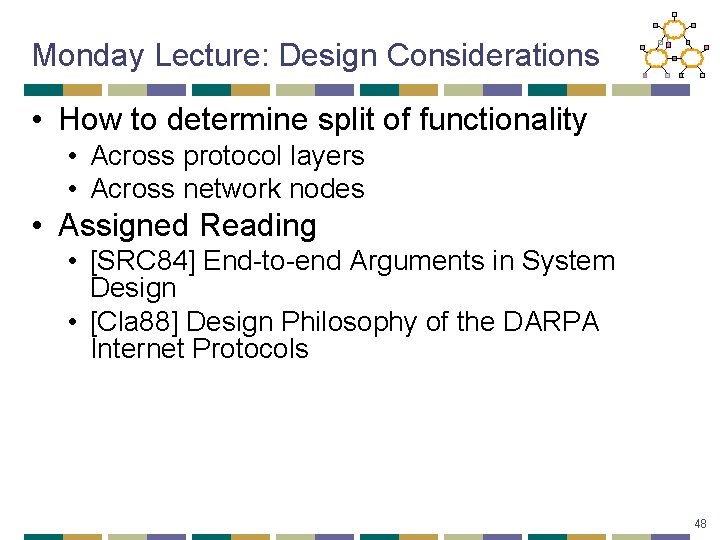 Monday Lecture: Design Considerations

• How to determine split of functionality
  • Across protocol layers
  • Across network nodes
• Assigned Reading
  • [SRC84] End-to-end Arguments in System Design
  • [Cla88] Design Philosophy of the DARPA Internet Protocols

48